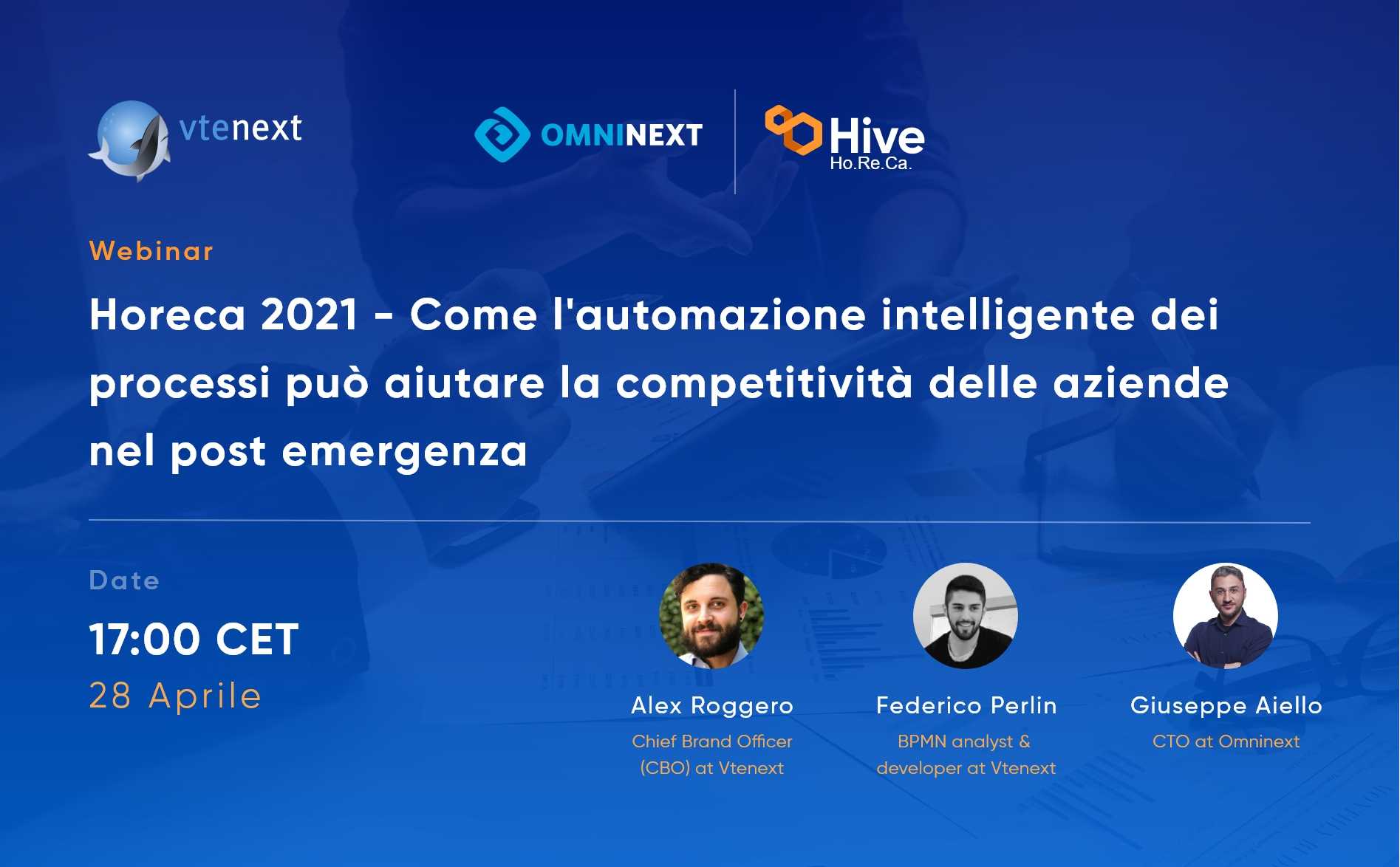 vtenext

OMNINEXT

Hive
Ho.Re.Ca.

Webinar

Horeca 2021 - Come l'automazione intelligente dei processi può aiutare la competitività delle aziende nel post emergenza

Date

17:00 CET

28 Aprile

Alex Roggero
Chief Brand Officer (CBO) at Vtenext

Federico Perlin
BPMN analyst & developer at Vtenext

Giuseppe Aiello
CTO at Omninext